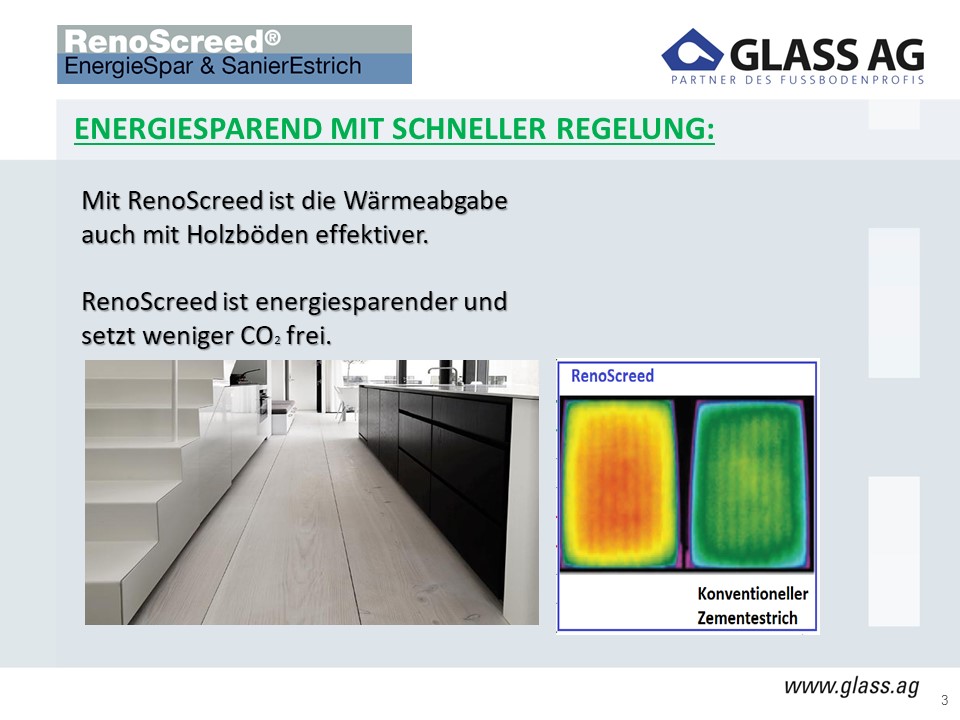 RenoScreed®
EnergieSpar & SanierEstrich

GLASS AG
PARTNER DES FUSSBODENPROFIS

ENERGIESPAREND MIT SCHNELLER REGELUNG:

Mit RenoScreed ist die Wärmeabgabe auch mit Holzböden effektiver.

RenoScreed ist energiesparender und setzt weniger $CO_2$ frei.

RenoScreed

Konventioneller Zementestrich

www.glass.ag

3